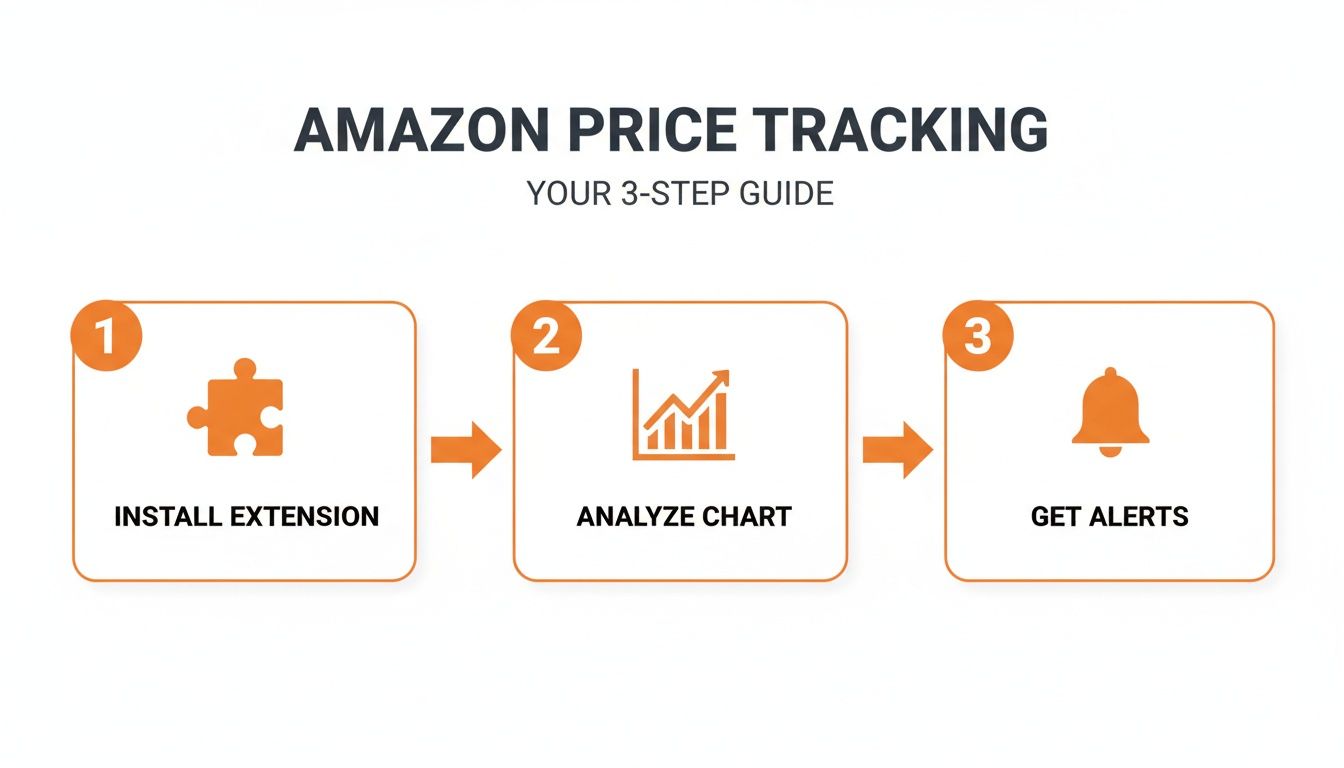 AMAZON PRICE TRACKING

YOUR 3-STEP GUIDE

1

INSTALL EXTENSION

2

ANALYZE CHART

3

GET ALERTS